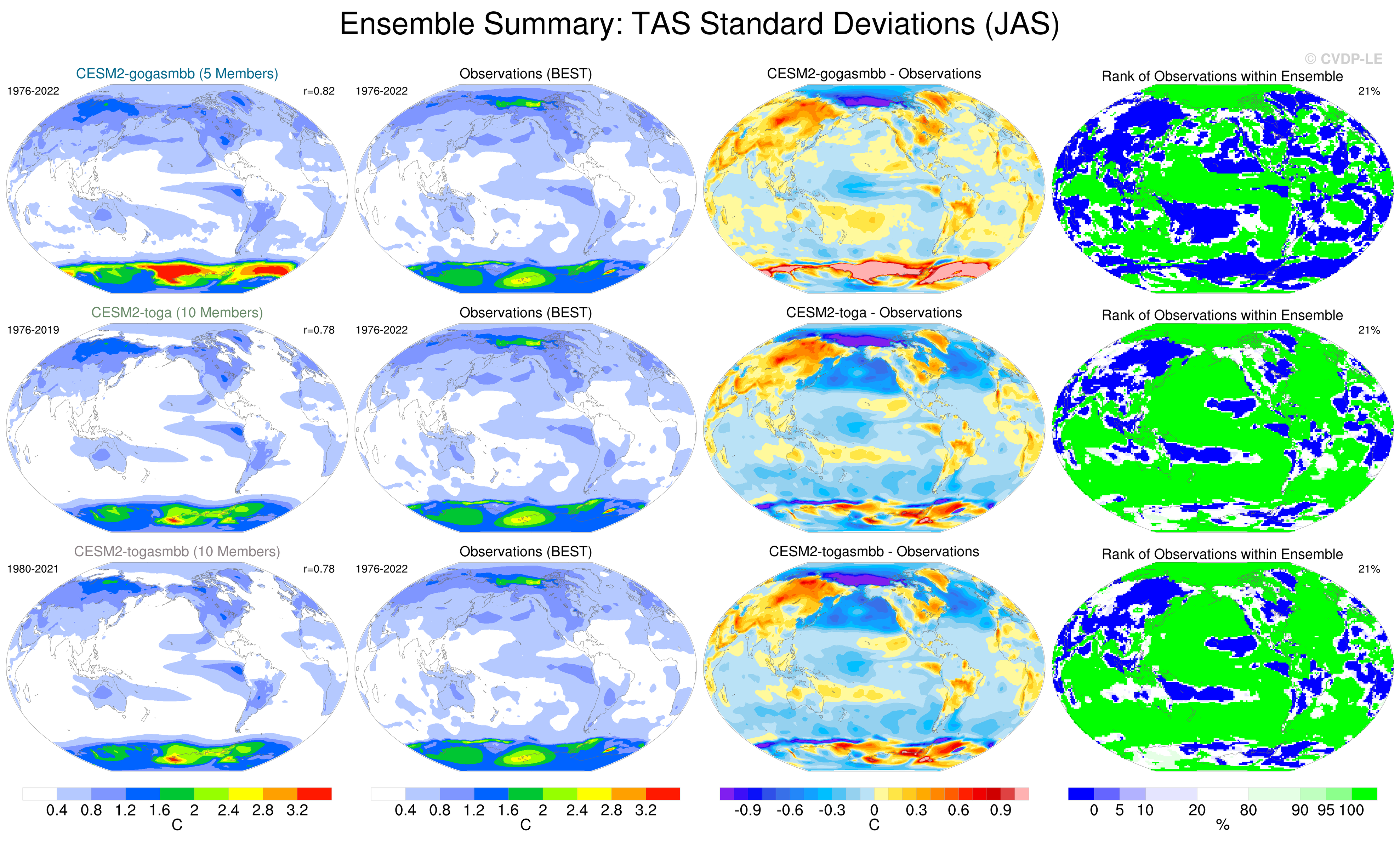 Ensemble Summary: TAS Standard Deviations (JAS)

© CVDP-LE

CESM2-gogasmbb (5 Members)
1976-2022 r=0.82

Observations (BEST)
1976-2022

CESM2-gogasmbb - Observations

Rank of Observations within Ensemble
21%

CESM2-toga (10 Members)
1976-2019 r=0.78

Observations (BEST)
1976-2022

CESM2-toga - Observations

Rank of Observations within Ensemble
21%

CESM2-togasmbb (10 Members)
1980-2021 r=0.78

Observations (BEST)
1976-2022

CESM2-togasmbb - Observations

Rank of Observations within Ensemble
21%

0.4 0.8 1.2 1.6 2 2.4 2.8 3.2
C

0.4 0.8 1.2 1.6 2 2.4 2.8 3.2
C

-0.9 -0.6 -0.3 0 0.3 0.6 0.9
C

0 5 10 20 80 90 95 100
%